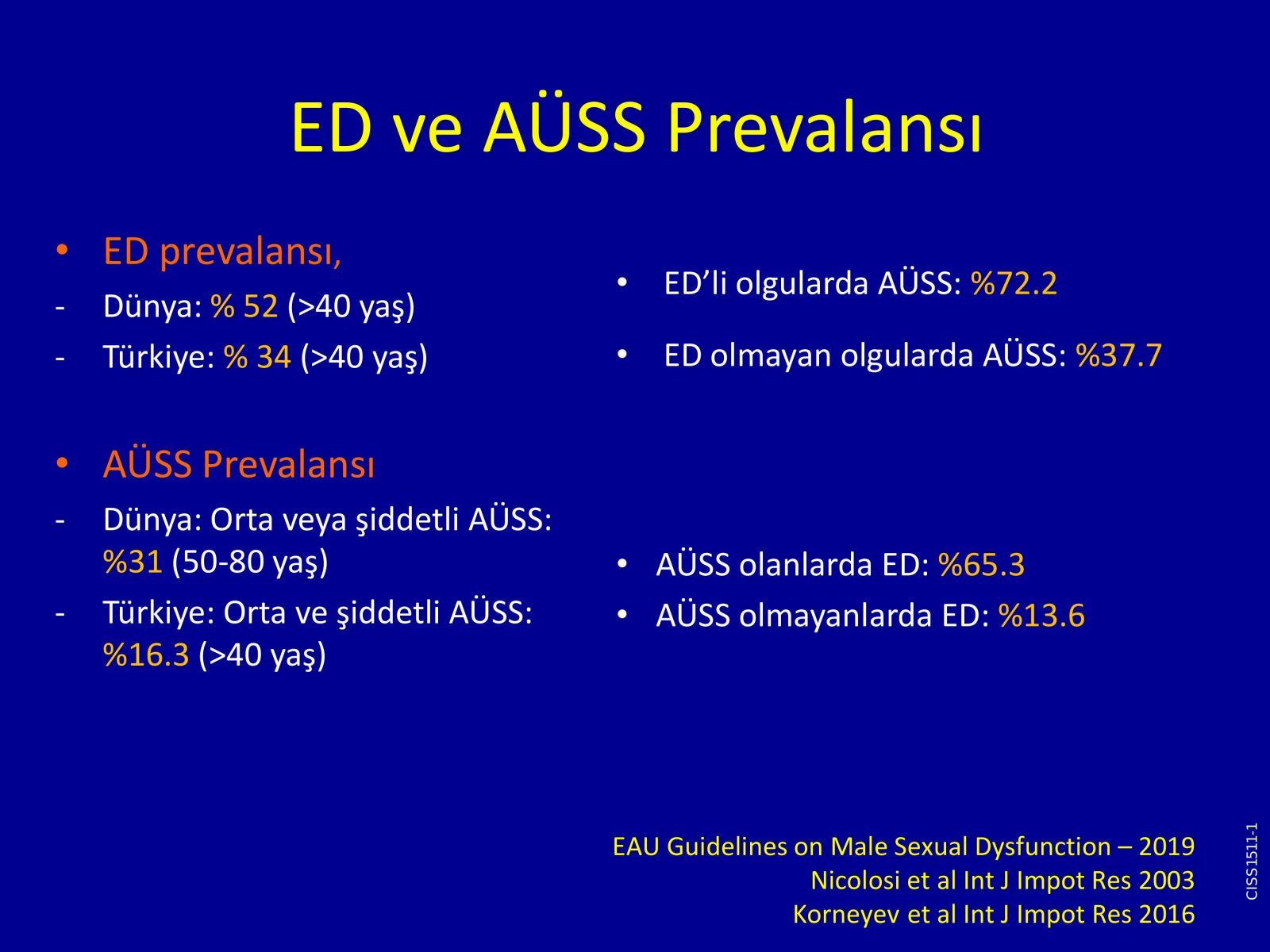 ED ve AÜSS Prevalansı

• ED prevalansı,
- Dünya: % 52 (>40 yaş)
- Türkiye: % 34 (>40 yaş)

• AÜSS Prevalansı
- Dünya: Orta veya şiddetli AÜSS: %31 (50-80 yaş)
- Türkiye: Orta ve şiddetli AÜSS: %16.3 (>40 yaş)

• ED'li olgularda AÜSS: %72.2
• ED olmayan olgularda AÜSS: %37.7

• AÜSS olanlarda ED: %65.3
• AÜSS olmayanlarda ED: %13.6

EAU Guidelines on Male Sexual Dysfunction – 2019
Nicolosi et al Int J Impot Res 2003
Korneyev et al Int J Impot Res 2016

CISS1511-1